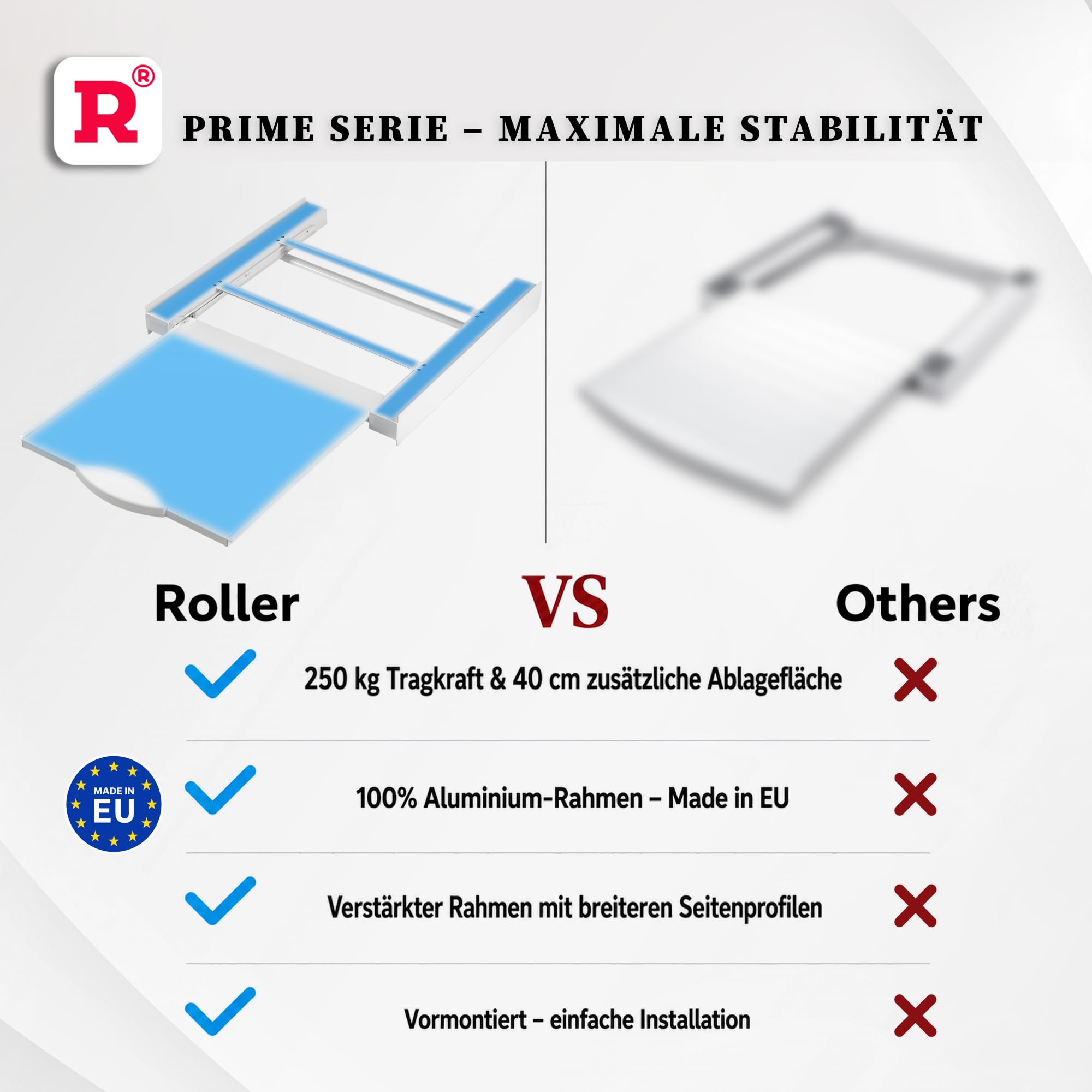 R®

PRIME SERIE – MAXIMALE STABILITÄT

Roller VS Others

250 kg Tragkraft & 40 cm zusätzliche Ablagefläche

MADE IN EU

100% Aluminium-Rahmen – Made in EU

Verstärkter Rahmen mit breiteren Seitenprofilen

Vormontiert – einfache Installation